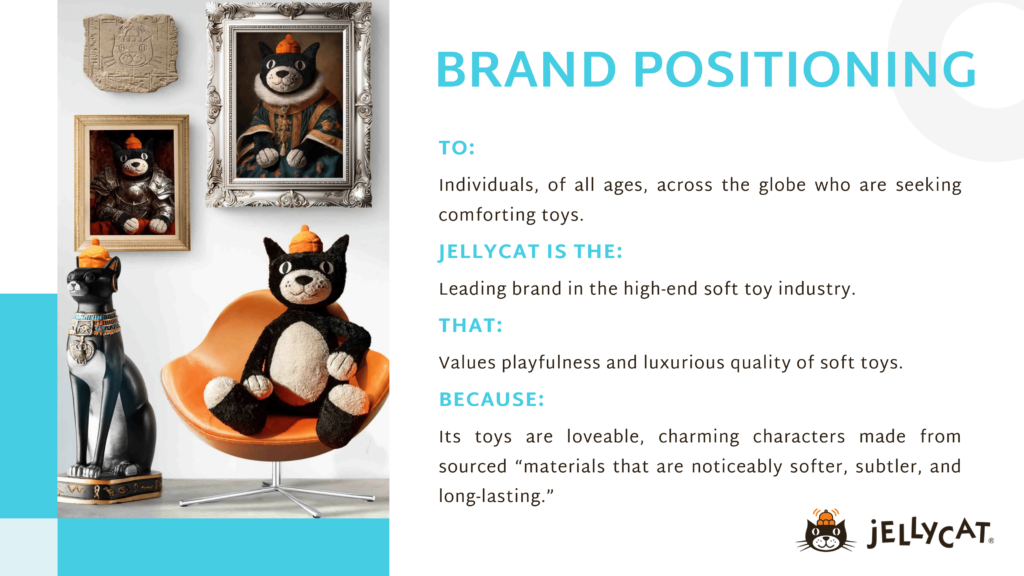 BRAND POSITIONING

TO:

Individuals, of all ages, across the globe who are seeking comforting toys.

JELLYCAT IS THE:

Leading brand in the high-end soft toy industry.

THAT:

Values playfulness and luxurious quality of soft toys.

BECAUSE:

Its toys are loveable, charming characters made from sourced “materials that are noticeably softer, subtler, and long-lasting.”

JELLYCAT®